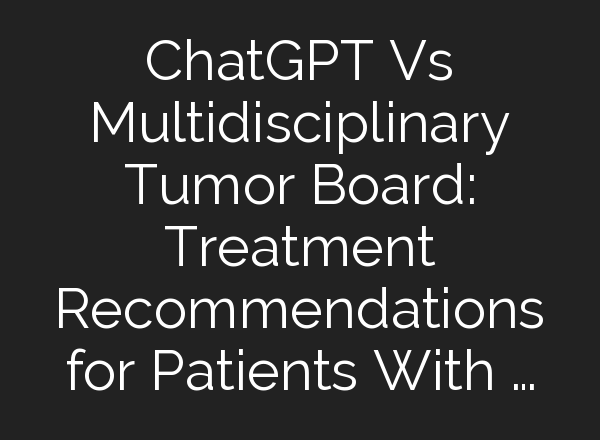 ChatGPT Vs Multidisciplinary Tumor Board: Treatment Recommendations for Patients With …